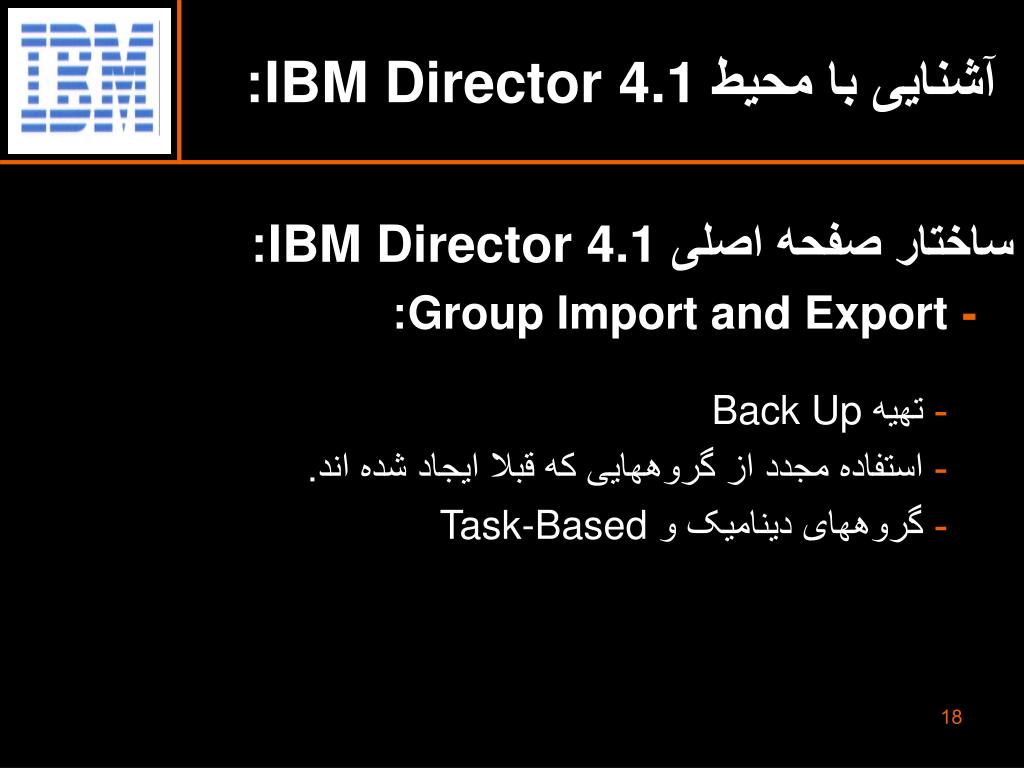 IBM

آشنایی با محیط IBM Director 4.1:

ساختار صفحه اصلی IBM Director 4.1:

- Group Import and Export:

- تهیه Back Up

- استفاده مجدد از گروههایی که قبلا ایجاد شده اند.

- گروههای دینامیک و Task-Based

18